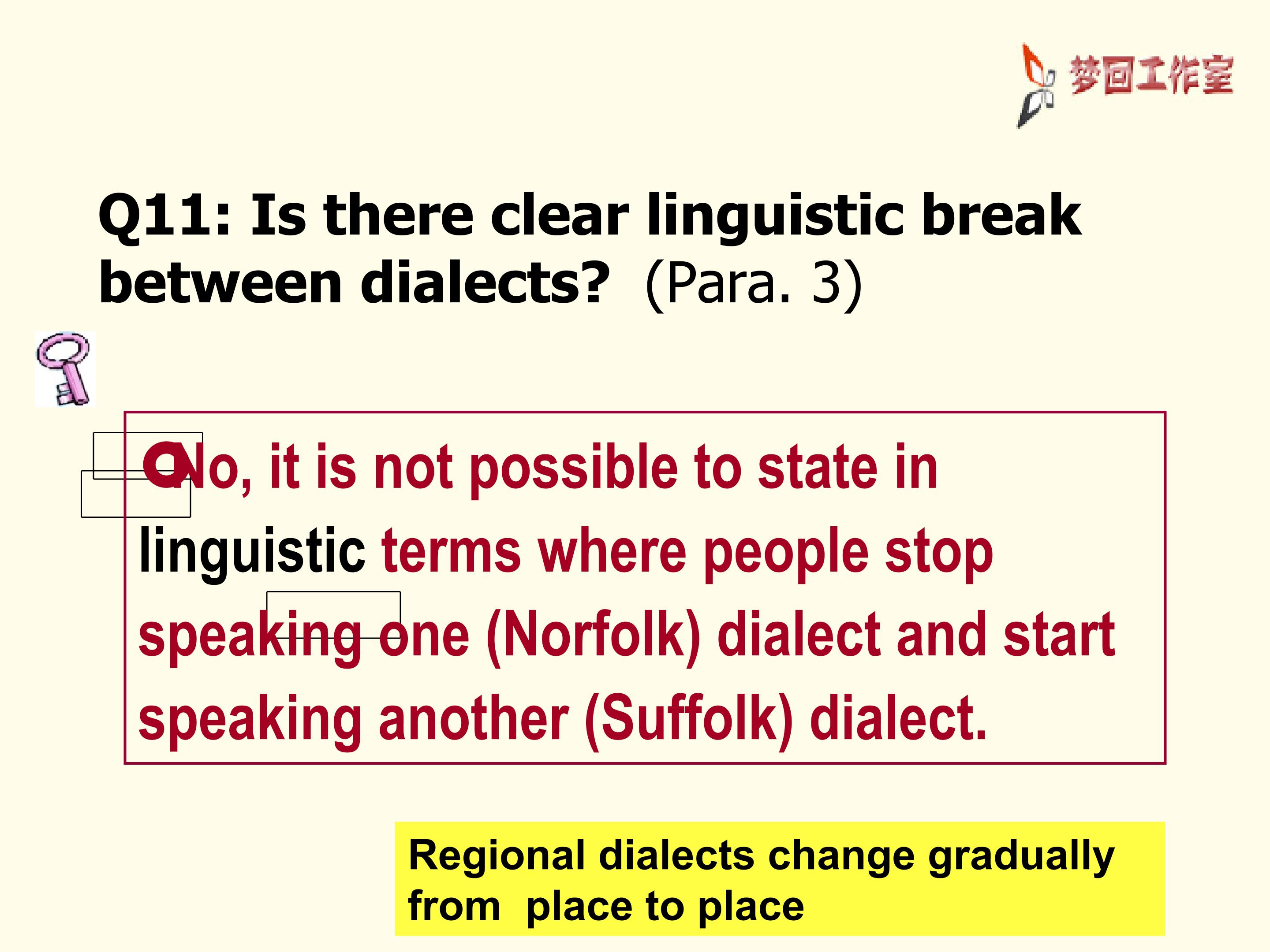 梦回工作室

Q11: Is there clear linguistic break between dialects? (Para. 3)

No, it is not possible to state in linguistic terms where people stop speaking one (Norfolk) dialect and start speaking another (Suffolk) dialect.

Regional dialects change gradually from place to place